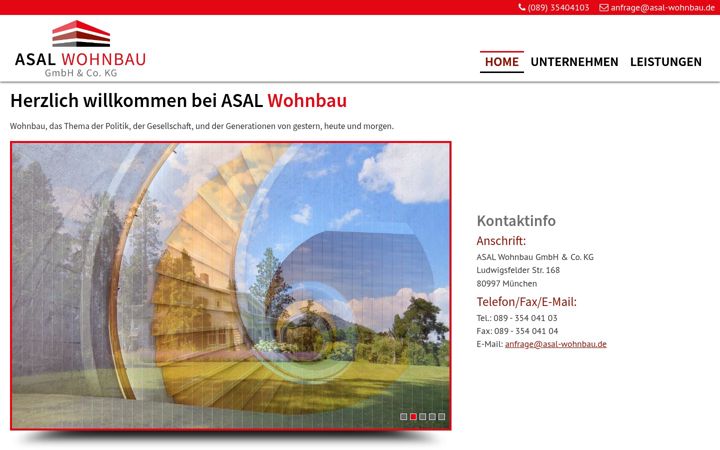 (089) 35404103 anfrage@asal-wohnbau.de

ASAL WOHNBAU
GmbH & Co. KG

HOME UNTERNEHMEN LEISTUNGEN

Herzlich willkommen bei ASAL Wohnbau

Wohnbau, das Thema der Politik, der Gesellschaft, und der Generationen von gestern, heute und morgen.

Kontaktinfo

Anschrift:
ASAL Wohnbau GmbH & Co. KG
Ludwigsfelder Str. 168
80997 München

Telefon/Fax/E-Mail:
Tel.: 089 - 354 041 03
Fax: 089 - 354 041 04
E-Mail: anfrage@asal-wohnbau.de